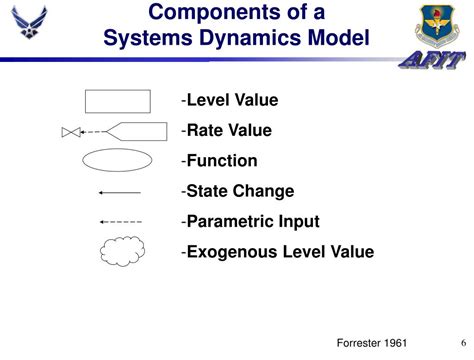 Components of a Systems Dynamics Model

AFIT

-Level Value

-Rate Value

-Function

-State Change

-Parametric Input

-Exogenous Level Value

Forrester 1961

6